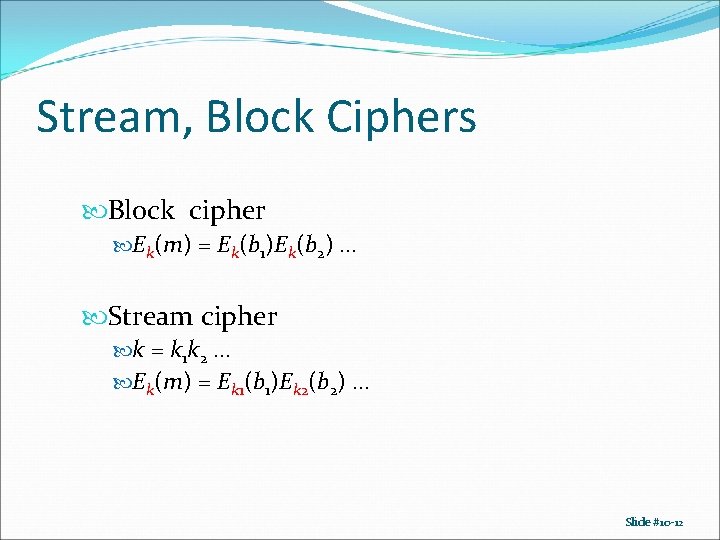 Stream, Block Ciphers

Block cipher

$E_k(m) = E_k(b_1)E_k(b_2) \ldots$

Stream cipher

$k = k_1k_2 \ldots$

$E_k(m) = E_{k1}(b_1)E_{k2}(b_2) \ldots$

Slide #10-12